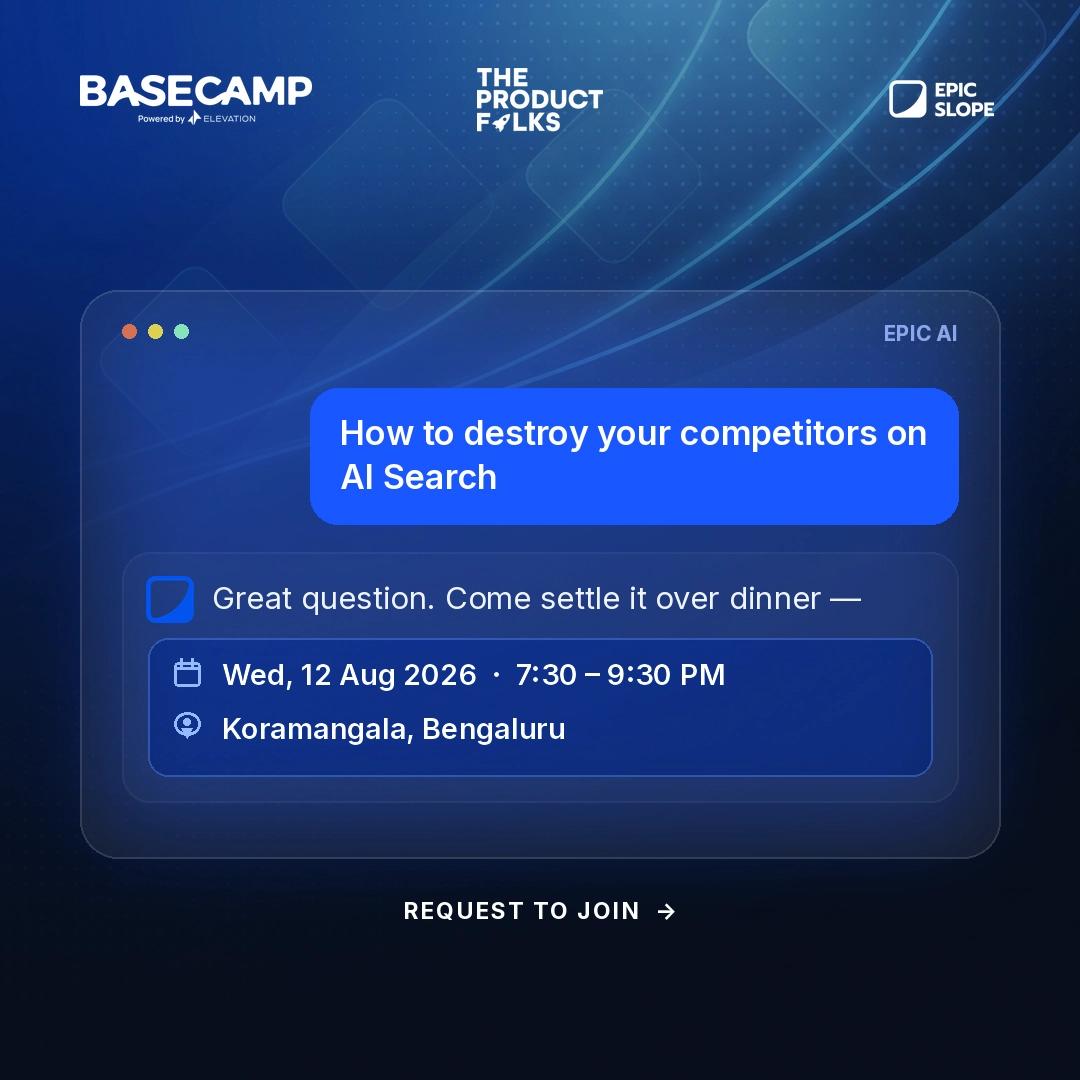 BASECAMP
Powered by ELEVATION

THE PRODUCT FOLKS

EPIC SLOPE

EPIC AI

How to destroy your competitors on AI Search

Great question. Come settle it over dinner —

Wed, 12 Aug 2026 · 7:30 – 9:30 PM

Koramangala, Bengaluru

REQUEST TO JOIN →